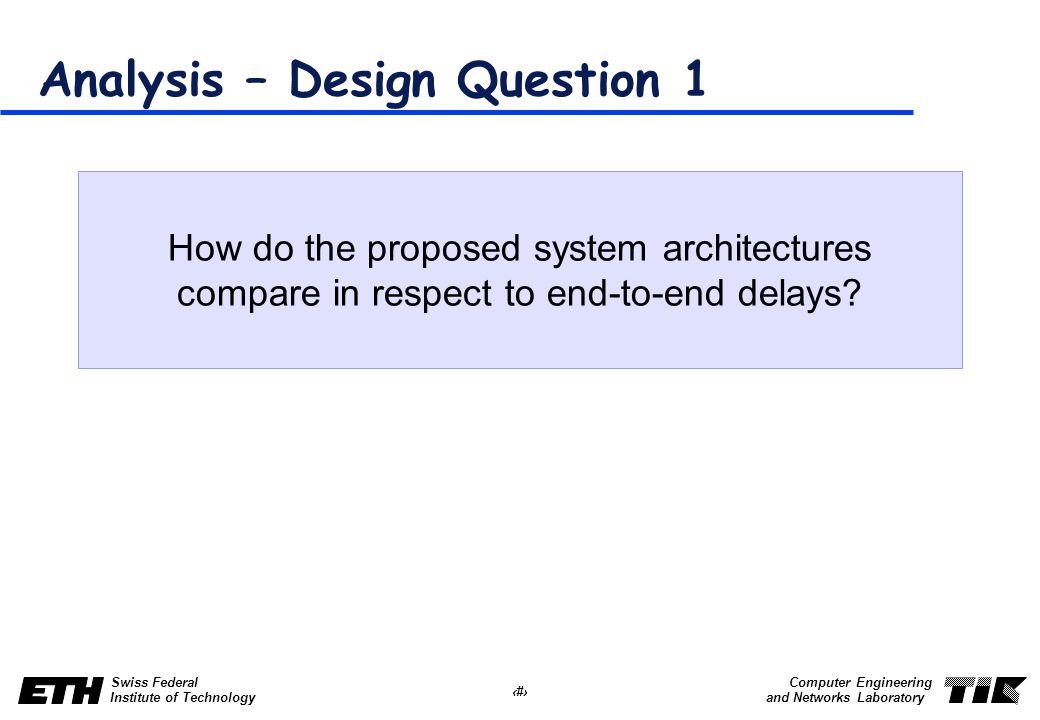 Analysis – Design Question 1

How do the proposed system architectures compare in respect to end-to-end delays?

ETH Swiss Federal Institute of Technology

‹#›

Computer Engineering and Networks Laboratory

TIK